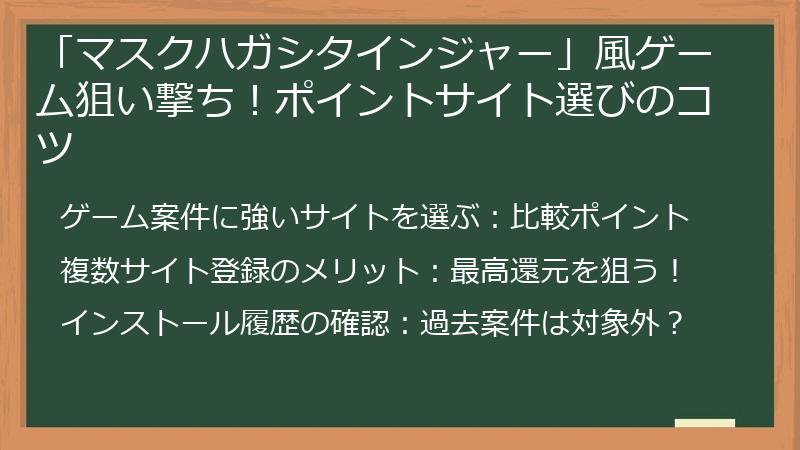 「マスクハガシタインジャー」風ゲーム狙い撃ち！ポイントサイト選びのコツ

ゲーム案件に強いサイトを選ぶ：比較ポイント

複数サイト登録のメリット：最高還元を狙う！

インストール履歴の確認：過去案件は対象外？